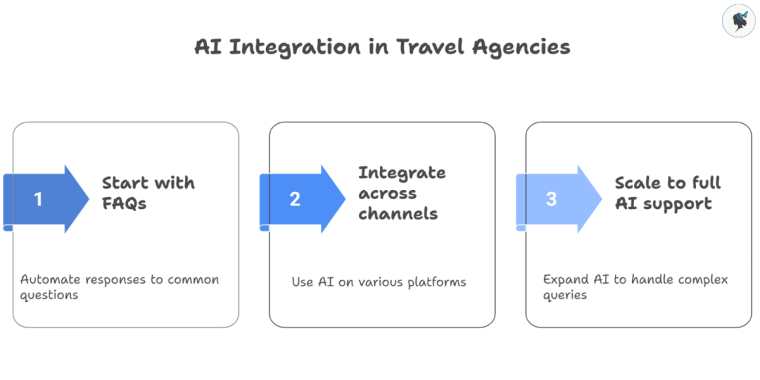 AI Integration in Travel Agencies

1

Start with FAQs

Automate responses to common questions

2

Integrate across channels

Use AI on various platforms

3

Scale to full AI support

Expand AI to handle complex queries